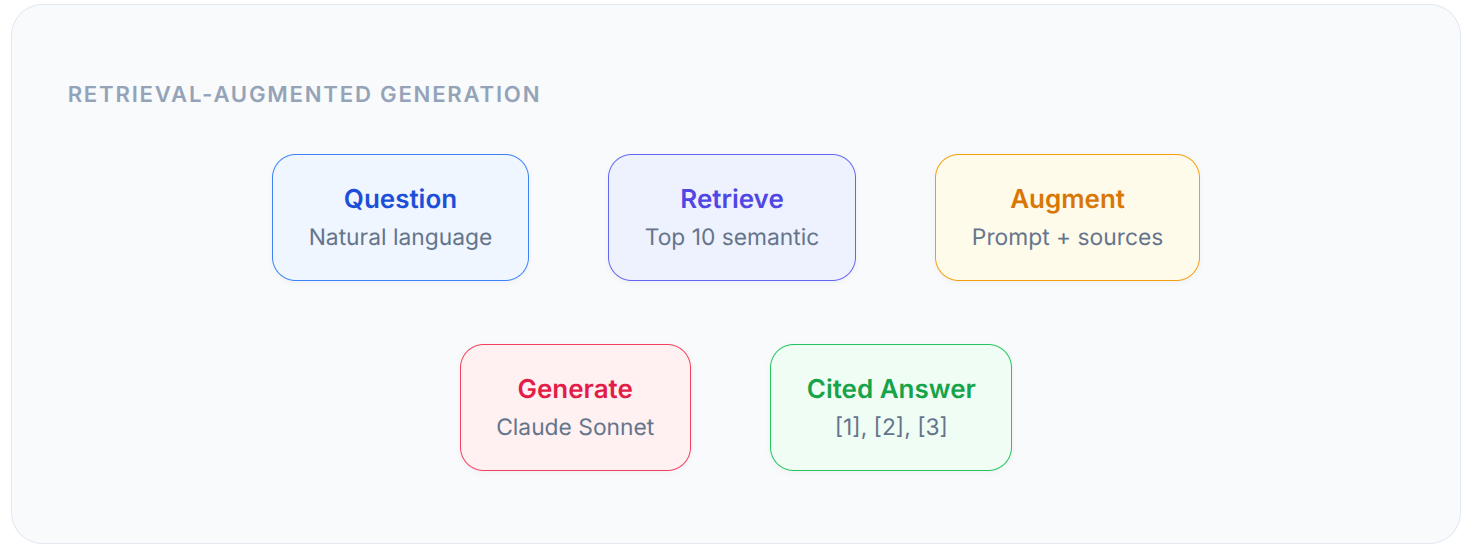 RETRIEVAL-AUGMENTED GENERATION

Question
Natural language

Retrieve
Top 10 semantic

Augment
Prompt + sources

Generate
Claude Sonnet

Cited Answer
[1], [2], [3]